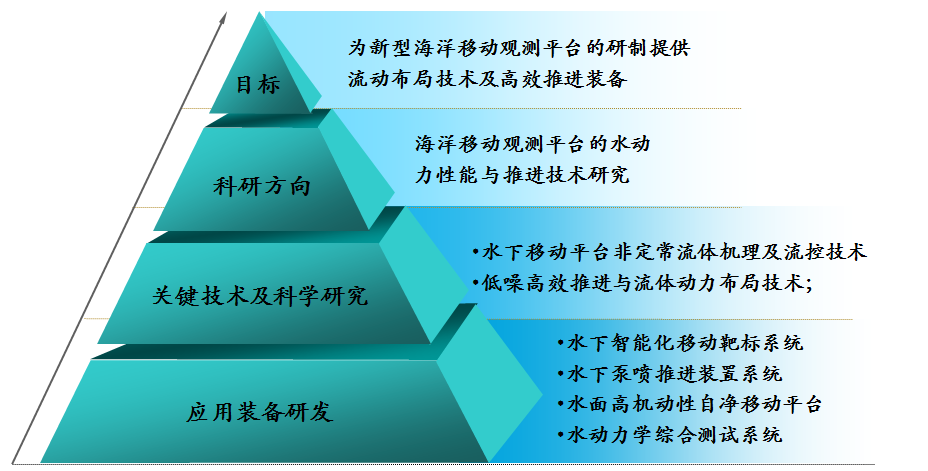 目标

为新型海洋移动观测平台的研制提供流动布局技术及高效推进装备

科研方向

海洋移动观测平台的水动力性能与推进技术研究

关键技术及科学研究

•水下移动平台非定常流体机理及流控技术
•低噪高效推进与流体动力布局技术;

应用装备研发

•水下智能化移动靶标系统
•水下泵喷推进装置系统
•水面高机动性自净移动平台
•水动力学综合测试系统